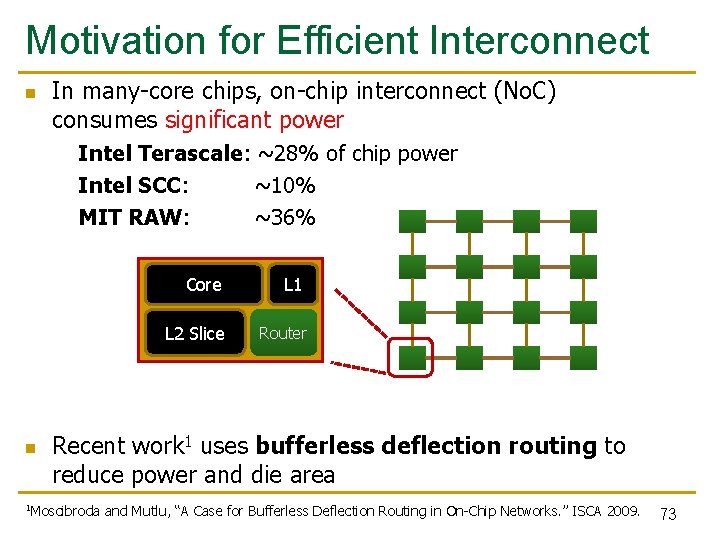 Motivation for Efficient Interconnect

In many-core chips, on-chip interconnect (NoC) consumes significant power

Intel Terascale: ~28% of chip power
Intel SCC: ~10%
MIT RAW: ~36%

Core
L1
L2 Slice
Router

Recent work$^1$ uses bufferless deflection routing to reduce power and die area

$^1$Moscibroda and Mutlu, "A Case for Bufferless Deflection Routing in On-Chip Networks." ISCA 2009.

73